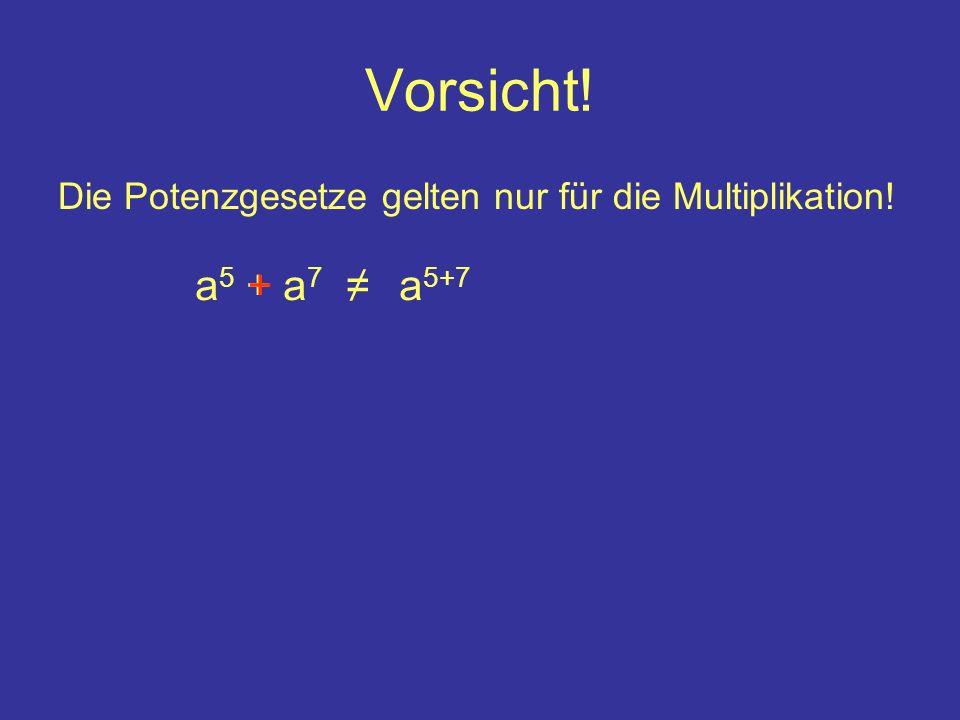 Vorsicht!

Die Potenzgesetze gelten nur für die Multiplikation!

$a^5 + a^7 \neq a^{5+7}$